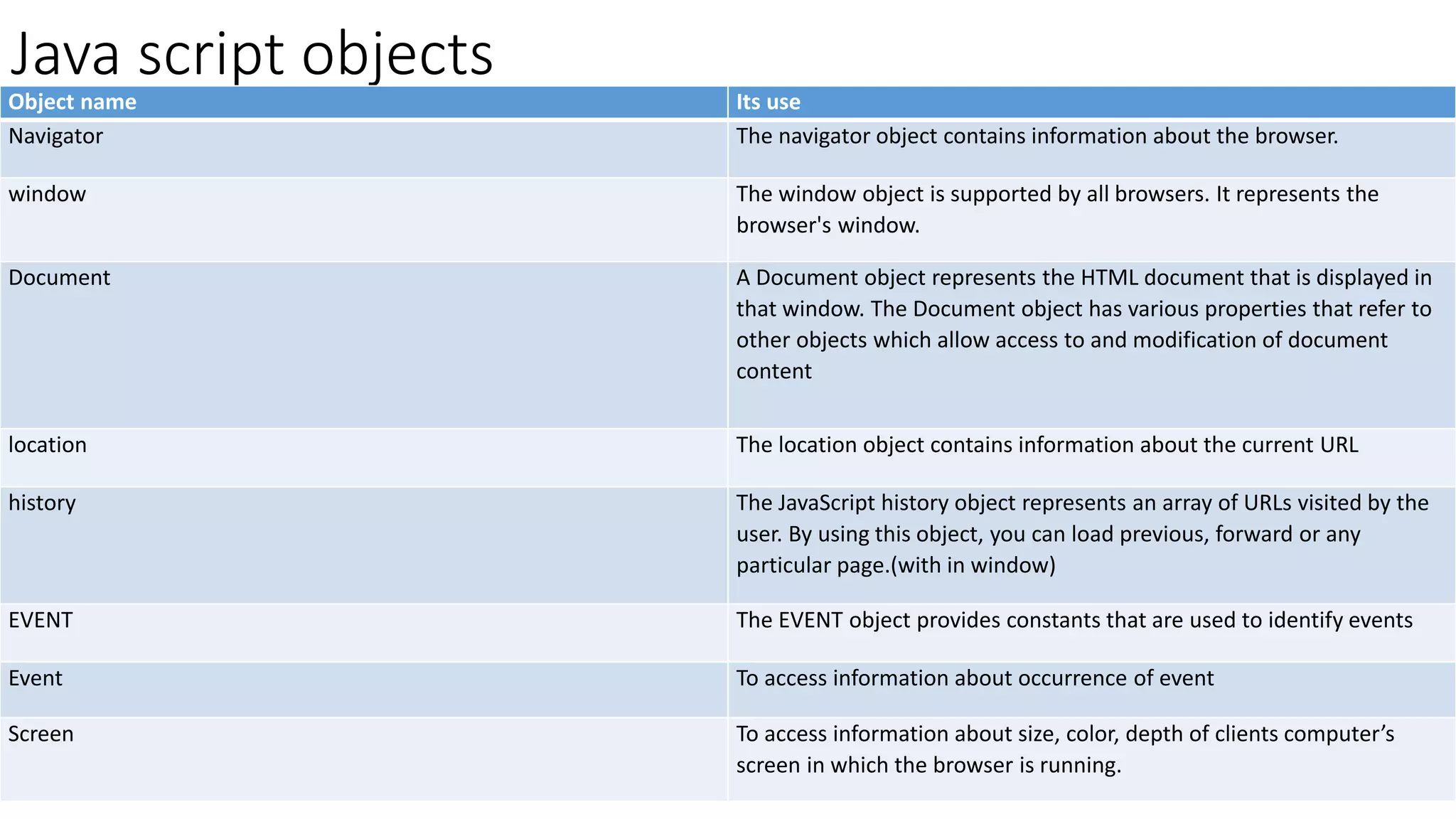 Java script objects

| Object name | Its use |
|---|---|
| Navigator | The navigator object contains information about the browser. |
| window | The window object is supported by all browsers. It represents the browser's window. |
| Document | A Document object represents the HTML document that is displayed in that window. The Document object has various properties that refer to other objects which allow access to and modification of document content |
| location | The location object contains information about the current URL |
| history | The JavaScript history object represents an array of URLs visited by the user. By using this object, you can load previous, forward or any particular page.(with in window) |
| EVENT | The EVENT object provides constants that are used to identify events |
| Event | To access information about occurrence of event |
| Screen | To access information about size, color, depth of clients computer’s screen in which the browser is running. |